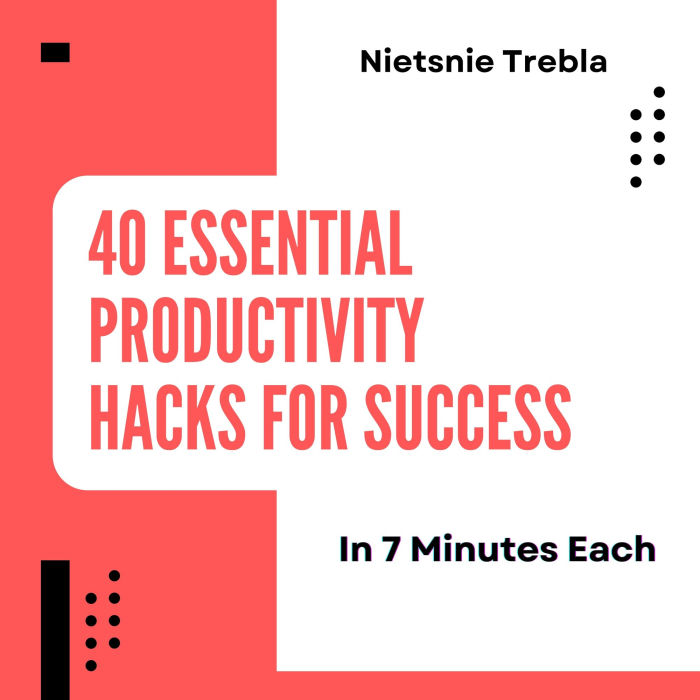 Nietsnie Trebla

40 ESSENTIAL PRODUCTIVITY HACKS FOR SUCCESS

In 7 Minutes Each